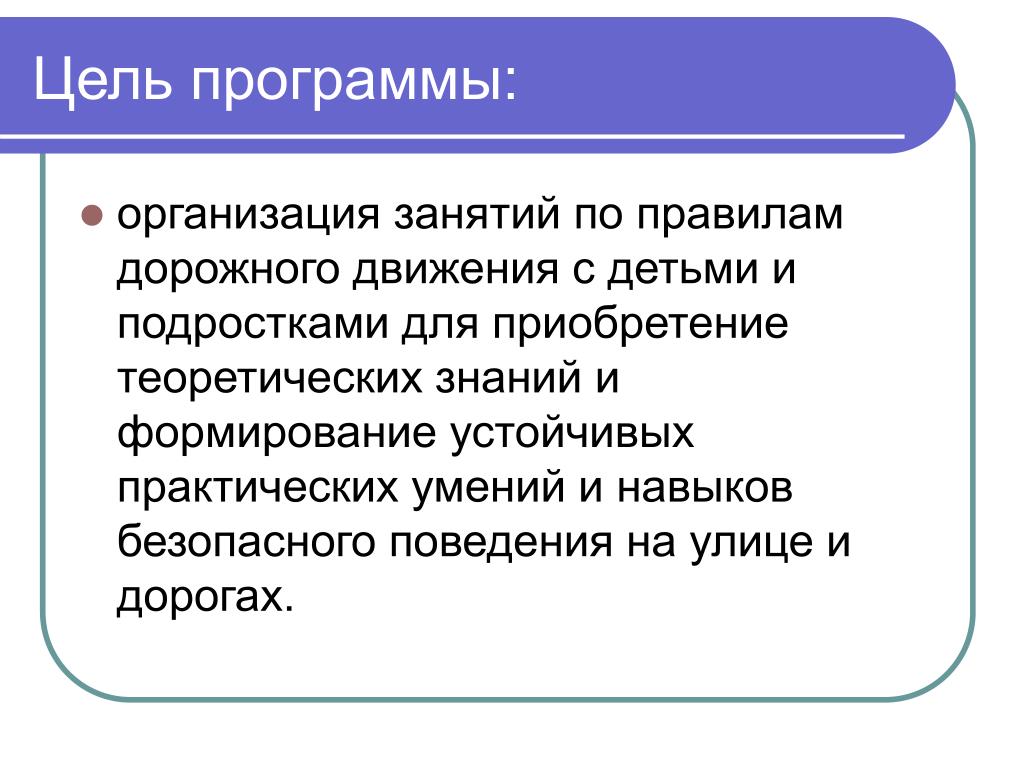 Цель программы:

организация занятий по правилам дорожного движения с детьми и подростками для приобретение теоретических знаний и формирование устойчивых практических умений и навыков безопасного поведения на улице и дорогах.